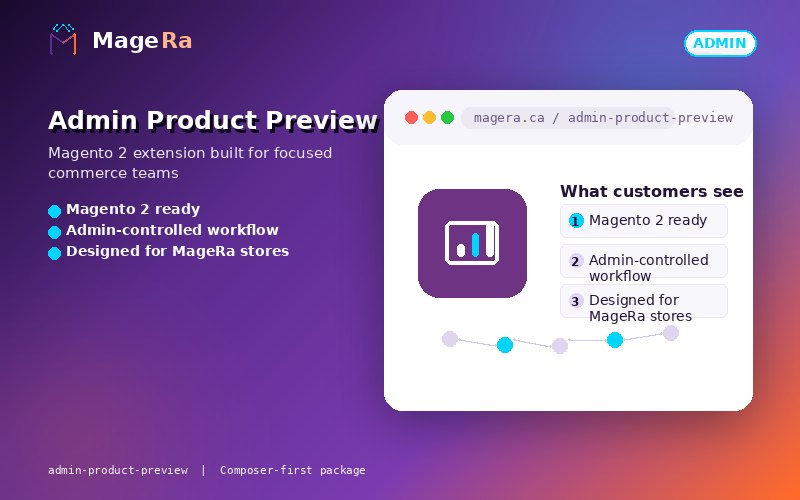 MageRa

ADMIN

Admin Product Preview

Magento 2 extension built for focused commerce teams

Magento 2 ready
Admin-controlled workflow
Designed for MageRa stores

magera.ca / admin-product-preview

What customers see

1 Magento 2 ready

2 Admin-controlled workflow

3 Designed for MageRa stores

admin-product-preview | Composer-first package